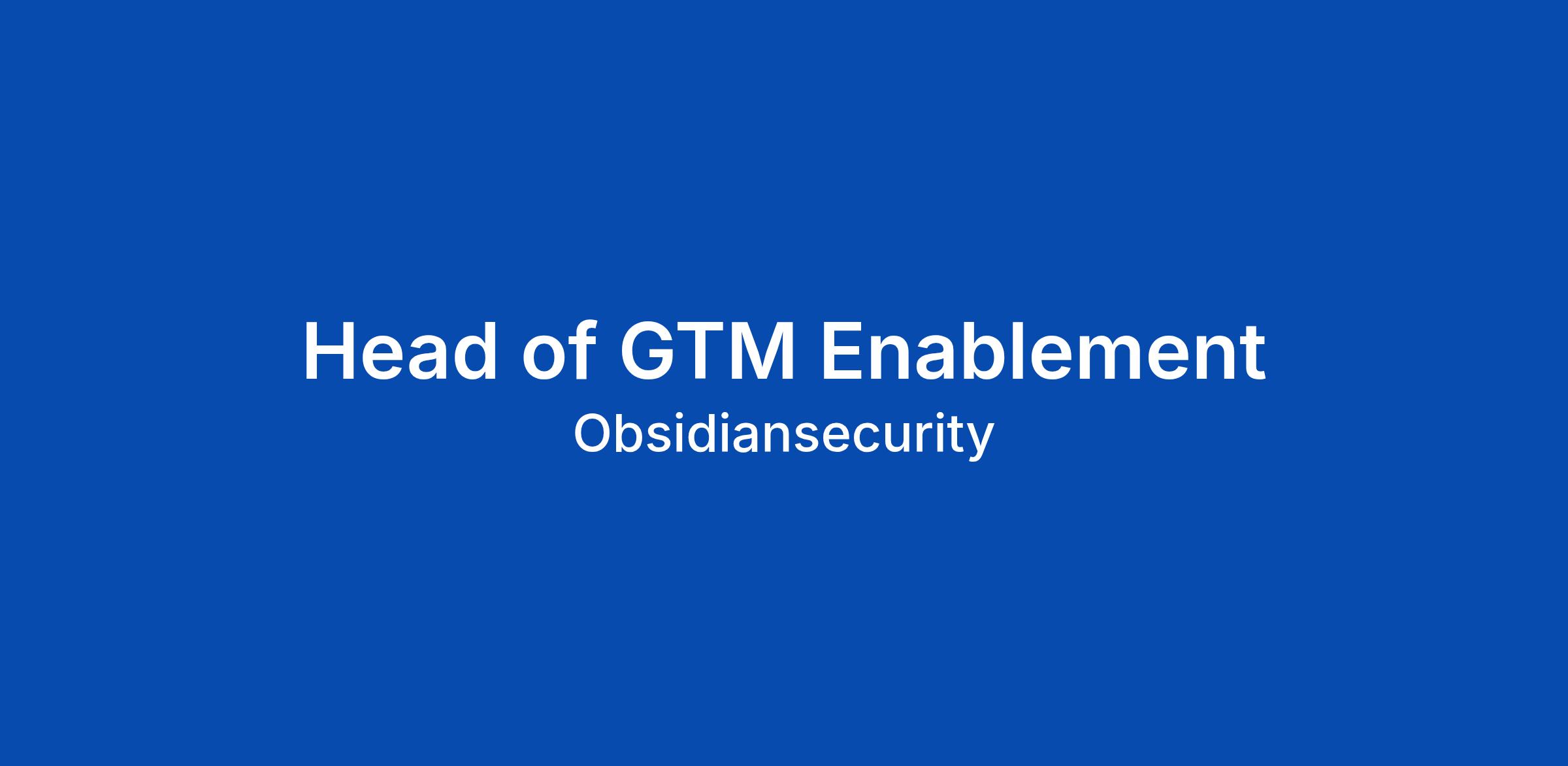 Head of GTM Enablement

Obsidiansecurity